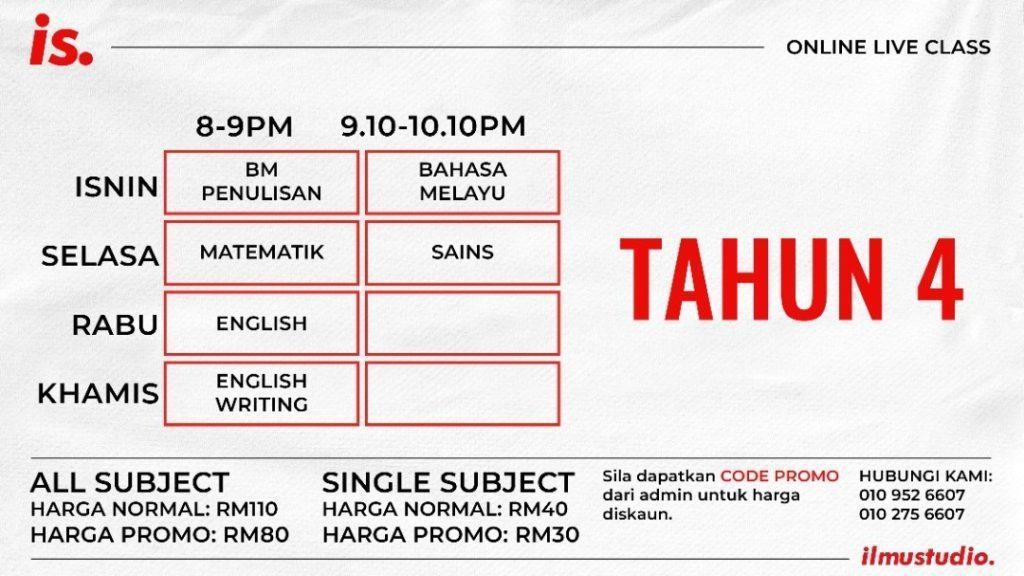 is.

ONLINE LIVE CLASS

| | 8-9PM | 9.10-10.10PM |
|---|---|---|
| ISNIN | BM PENULISAN | BAHASA MELAYU |
| SELASA | MATEMATIK | SAINS |
| RABU | ENGLISH | |
| KHAMIS | ENGLISH WRITING | |

TAHUN 4

ALL SUBJECT
HARGA NORMAL: RM110
HARGA PROMO: RM80

SINGLE SUBJECT
HARGA NORMAL: RM40
HARGA PROMO: RM30

Sila dapatkan CODE PROMO dari admin untuk harga diskaun.

HUBUNGI KAMI:
010 952 6607
010 275 6607

ilmustudio.